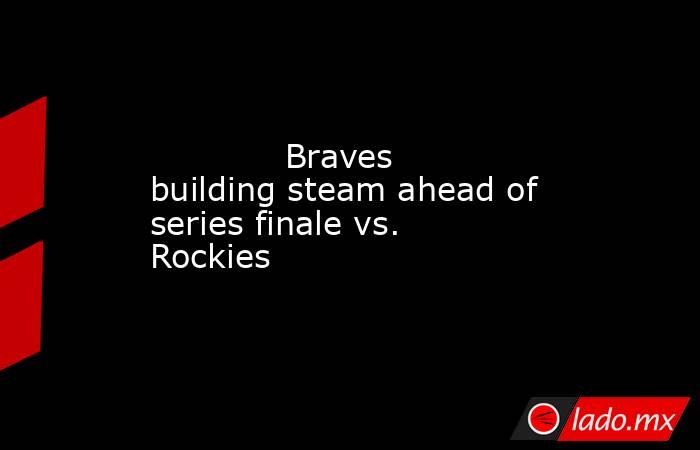 Braves building steam ahead of series finale vs. Rockies

lado.mx